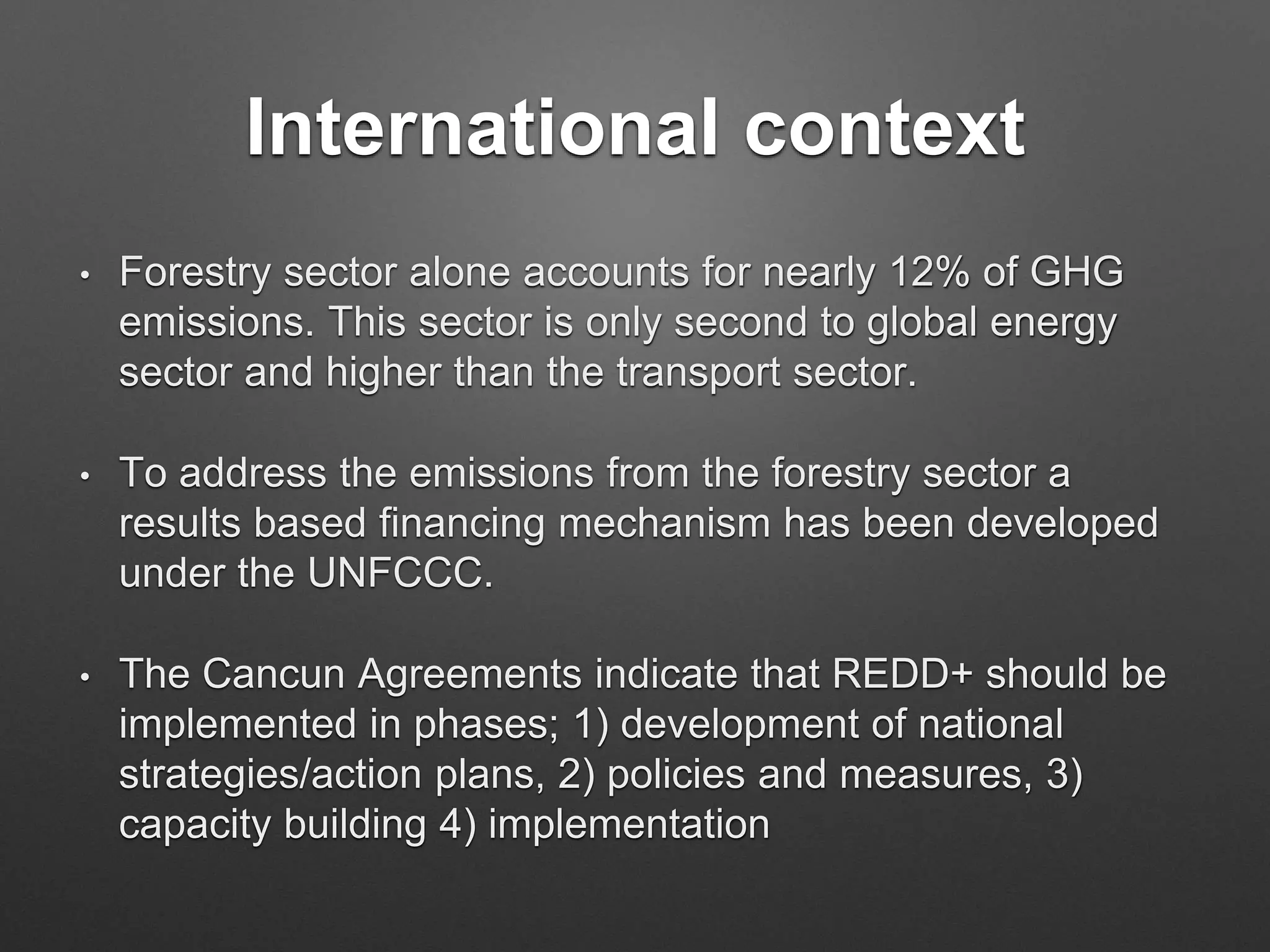 International context

• Forestry sector alone accounts for nearly 12% of GHG emissions. This sector is only second to global energy sector and higher than the transport sector.

• To address the emissions from the forestry sector a results based financing mechanism has been developed under the UNFCCC.

• The Cancun Agreements indicate that REDD+ should be implemented in phases; 1) development of national strategies/action plans, 2) policies and measures, 3) capacity building 4) implementation